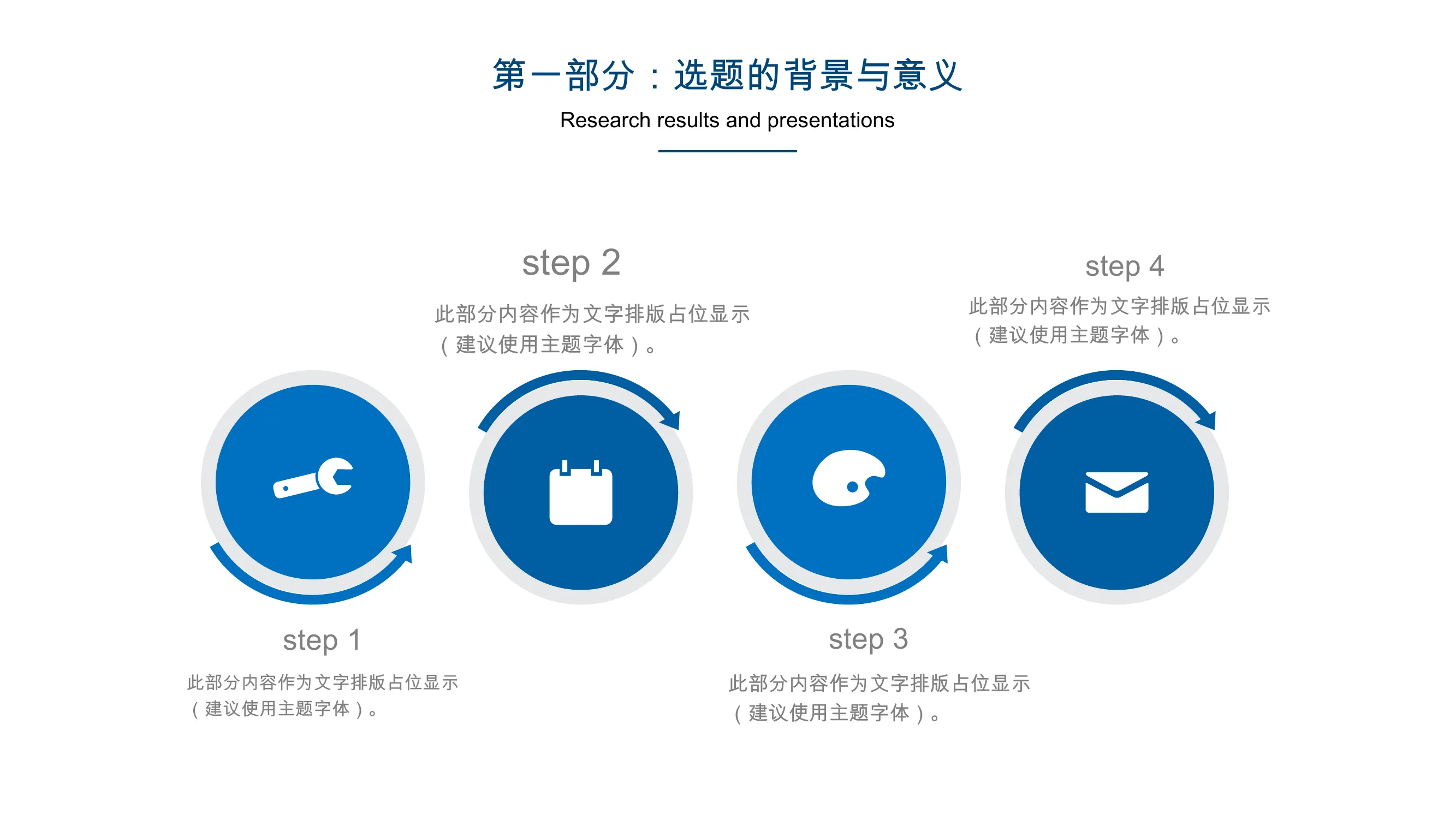 第一部分：选题的背景与意义

Research results and presentations

step 2

此部分内容作为文字排版占位显示（建议使用主题字体）。

step 4

此部分内容作为文字排版占位显示（建议使用主题字体）。

step 1

此部分内容作为文字排版占位显示（建议使用主题字体）。

step 3

此部分内容作为文字排版占位显示（建议使用主题字体）。